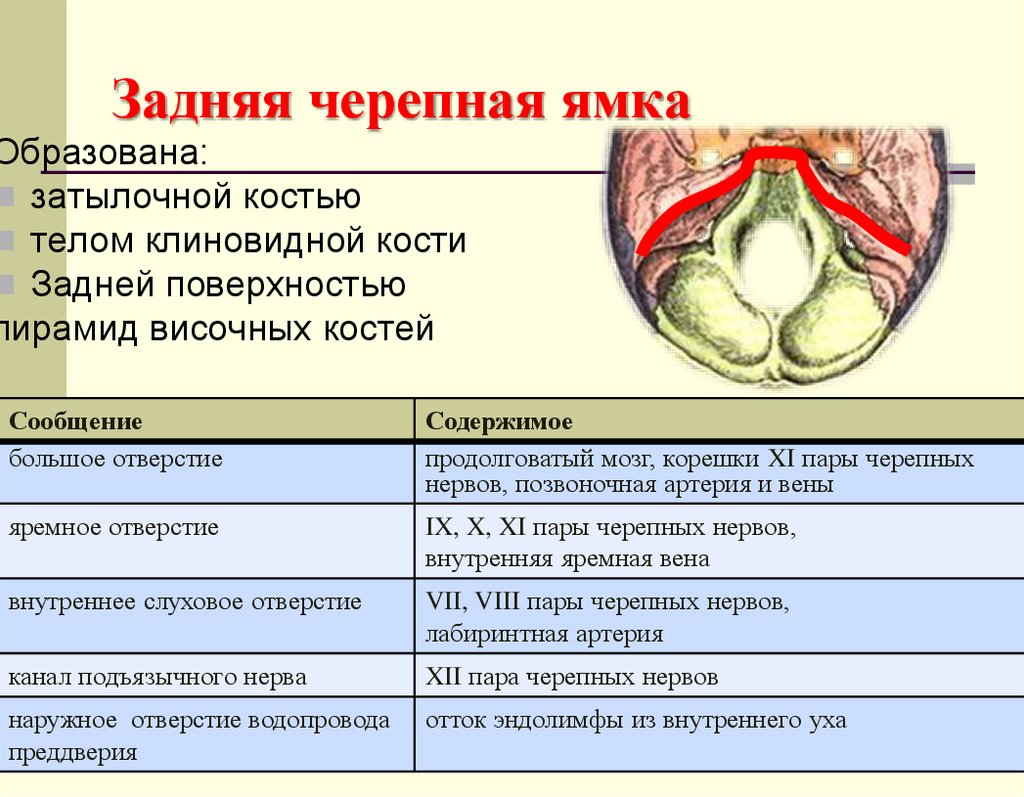 Задняя черепная ямка

Образована:
затылочной костью
телом клиновидной кости
Задней поверхностью пирамид височных костей

| Сообщение | Содержимое |
|---|---|
| большое отверстие | продолговатый мозг, корешки XI пары черепных нервов, позвоночная артерия и вены |
| яремное отверстие | IX, X, XI пары черепных нервов, внутренняя яремная вена |
| внутреннее слуховое отверстие | VII, VIII пары черепных нервов, лабиринтная артерия |
| канал подъязычного нерва | XII пара черепных нервов |
| наружное отверстие водопровода преддверия | отток эндолимфы из внутреннего уха |